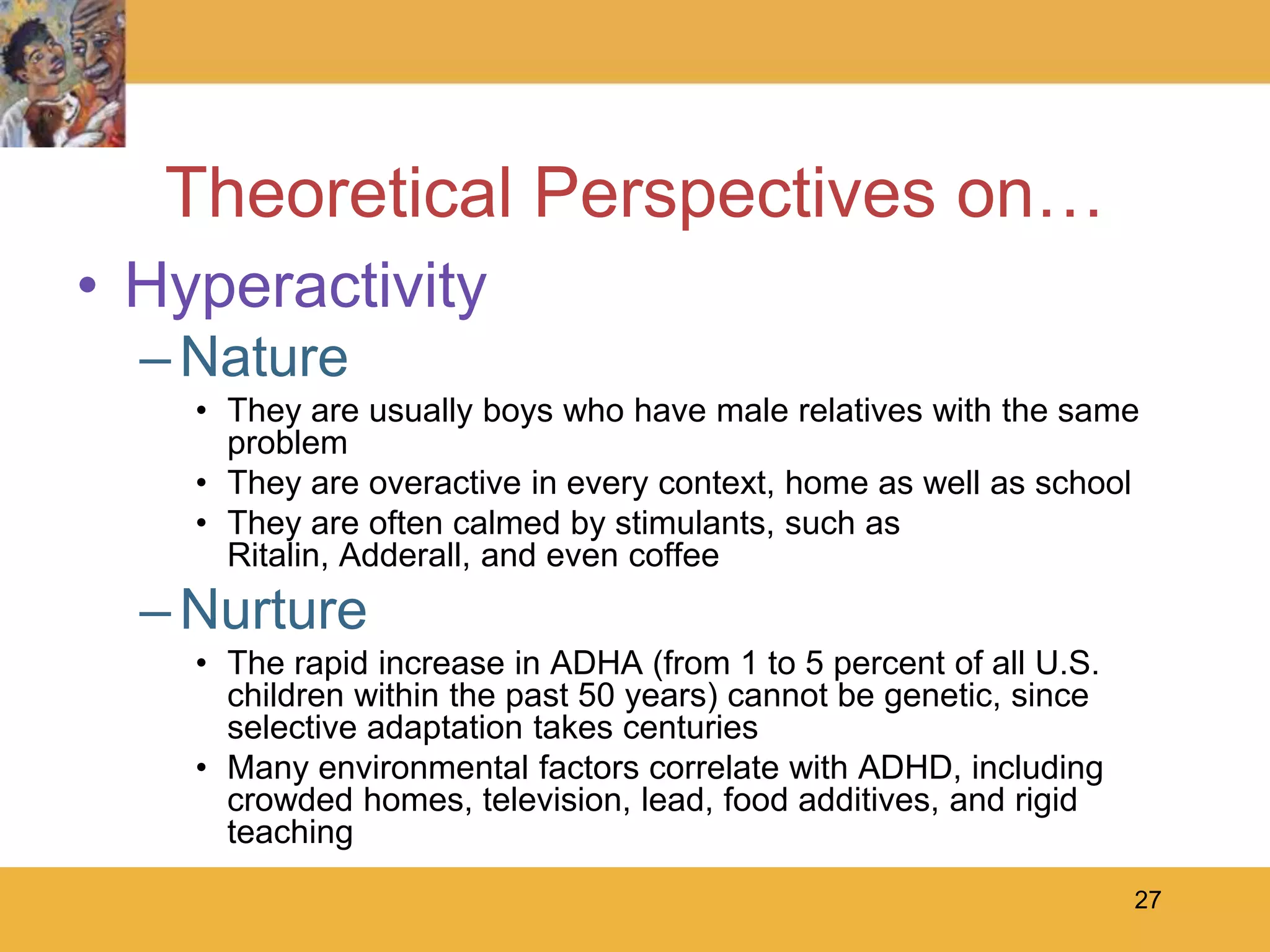 Theoretical Perspectives on…

• Hyperactivity

– Nature

• They are usually boys who have male relatives with the same problem

• They are overactive in every context, home as well as school

• They are often calmed by stimulants, such as Ritalin, Adderall, and even coffee

– Nurture

• The rapid increase in ADHA (from 1 to 5 percent of all U.S. children within the past 50 years) cannot be genetic, since selective adaptation takes centuries

• Many environmental factors correlate with ADHD, including crowded homes, television, lead, food additives, and rigid teaching

27